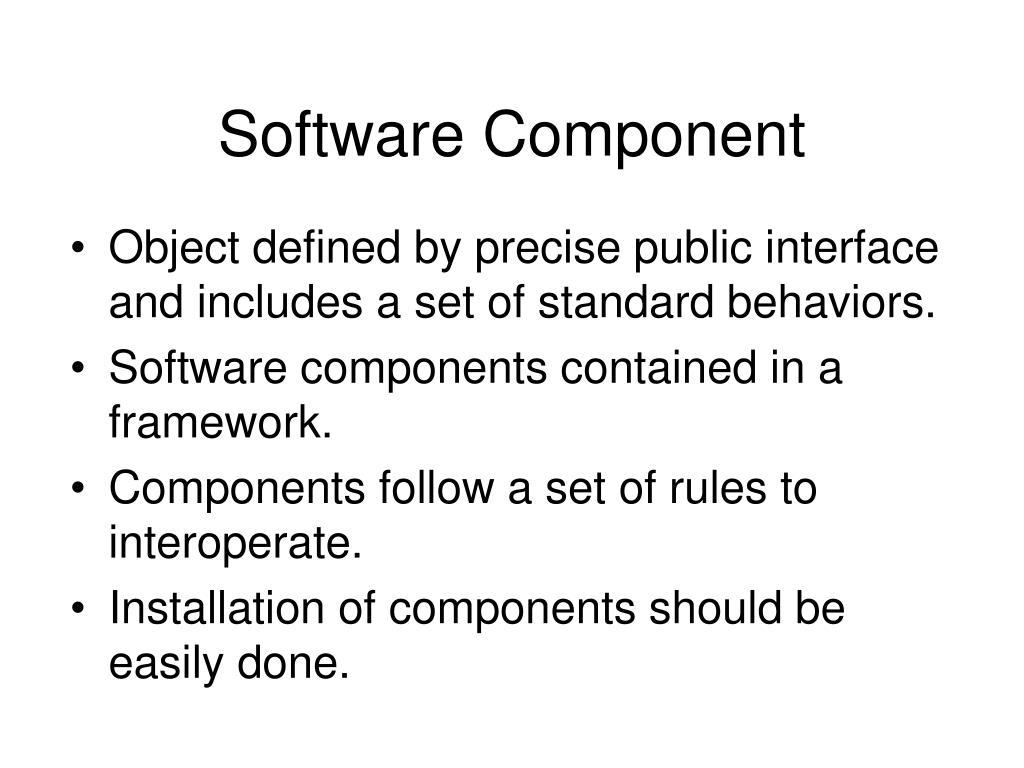 Software Component

• Object defined by precise public interface and includes a set of standard behaviors.
• Software components contained in a framework.
• Components follow a set of rules to interoperate.
• Installation of components should be easily done.